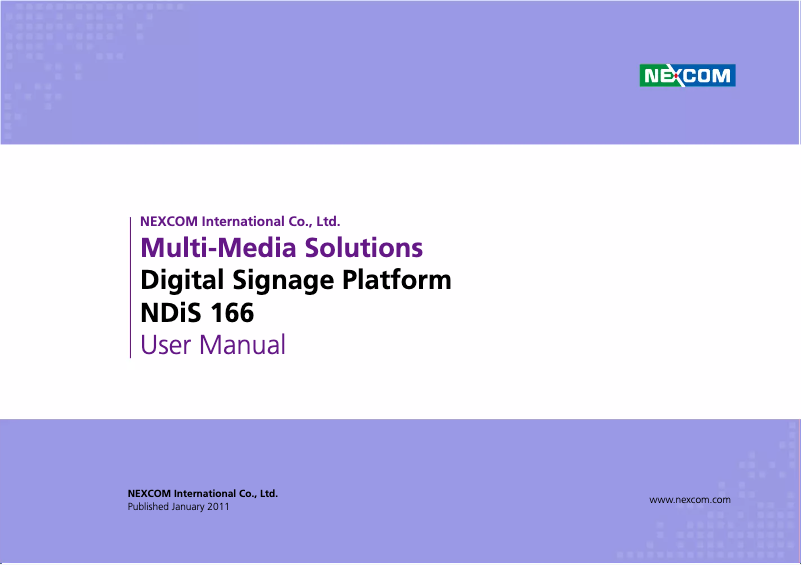 NEXCOM

NEXCOM International Co., Ltd.
Multi-Media Solutions
Digital Signage Platform
NDiS 166
User Manual

NEXCOM International Co., Ltd.
Published January 2011

www.nexcom.com